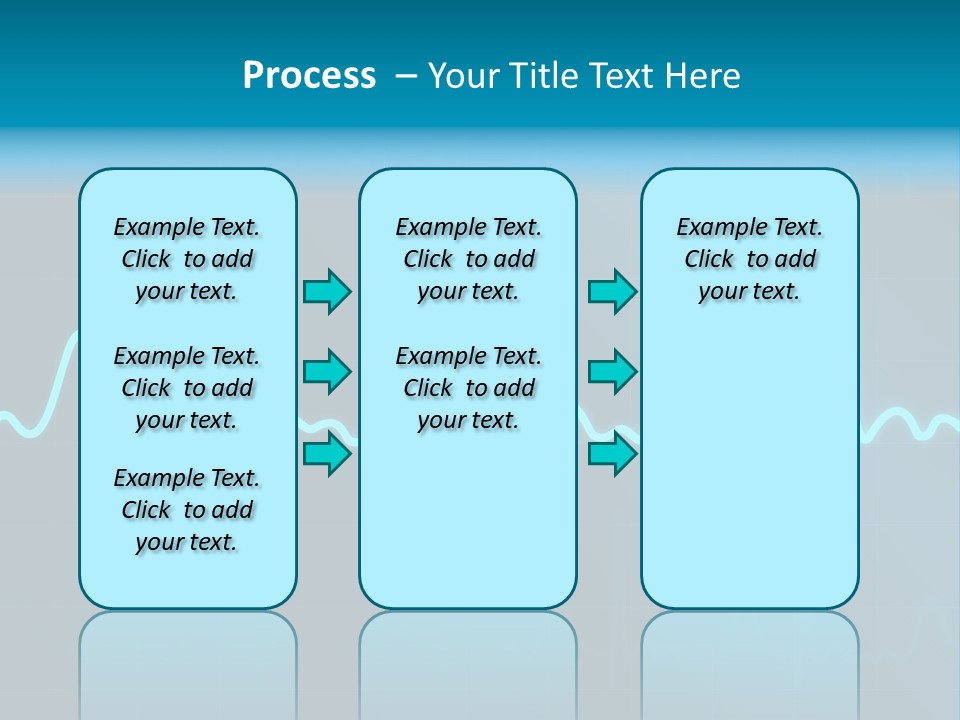 Process – Your Title Text Here

Example Text. Click to add your text.

Example Text. Click to add your text.

Example Text. Click to add your text.

Example Text. Click to add your text.

Example Text. Click to add your text.

Example Text. Click to add your text.